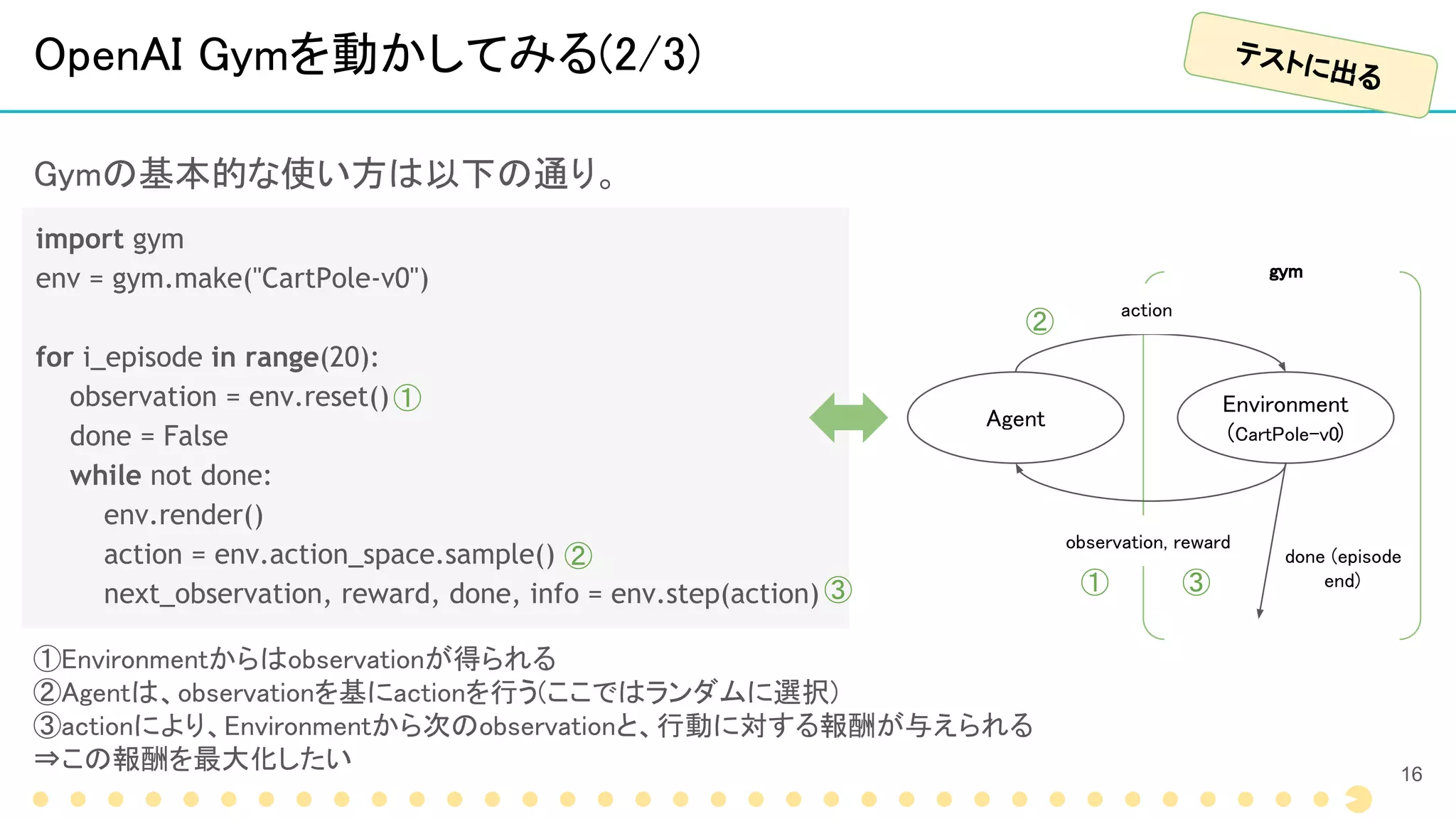 OpenAI Gymを動かしてみる(2/3)

テストに出る

Gymの基本的な使い方は以下の通り。

import gym
env = gym.make("CartPole-v0")

for i_episode in range(20):
    observation = env.reset() ①
    done = False
    while not done:
        env.render()
        action = env.action_space.sample() ②
        next_observation, reward, done, info = env.step(action) ③

gym

②

action

Agent

Environment
(CartPole-v0)

observation, reward

① ③

done (episode end)

①Environmentからはobservationが得られる
②Agentは、observationを基にactionを行う(ここではランダムに選択)
③actionにより、Environmentから次のobservationと、行動に対する報酬が与えられる
⇒この報酬を最大化したい

16